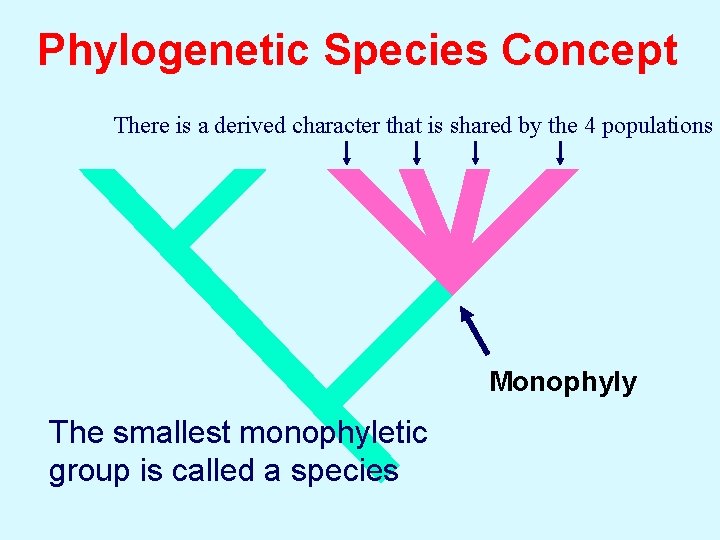 Phylogenetic Species Concept

There is a derived character that is shared by the 4 populations

Monophyly

The smallest monophyletic group is called a species